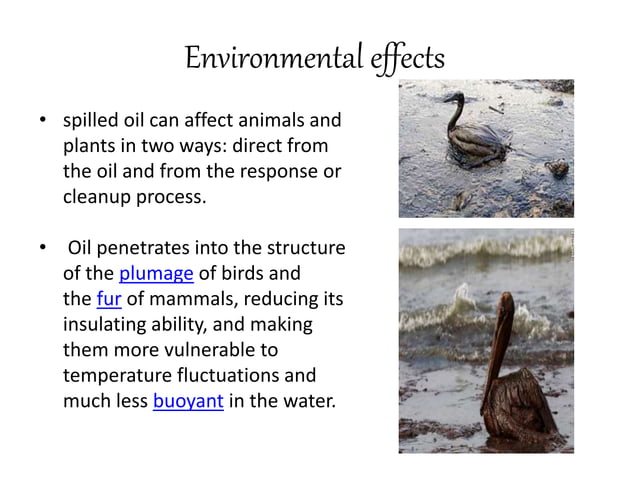 Environmental effects

• spilled oil can affect animals and plants in two ways: direct from the oil and from the response or cleanup process.

• Oil penetrates into the structure of the plumage of birds and the fur of mammals, reducing its insulating ability, and making them more vulnerable to temperature fluctuations and much less buoyant in the water.